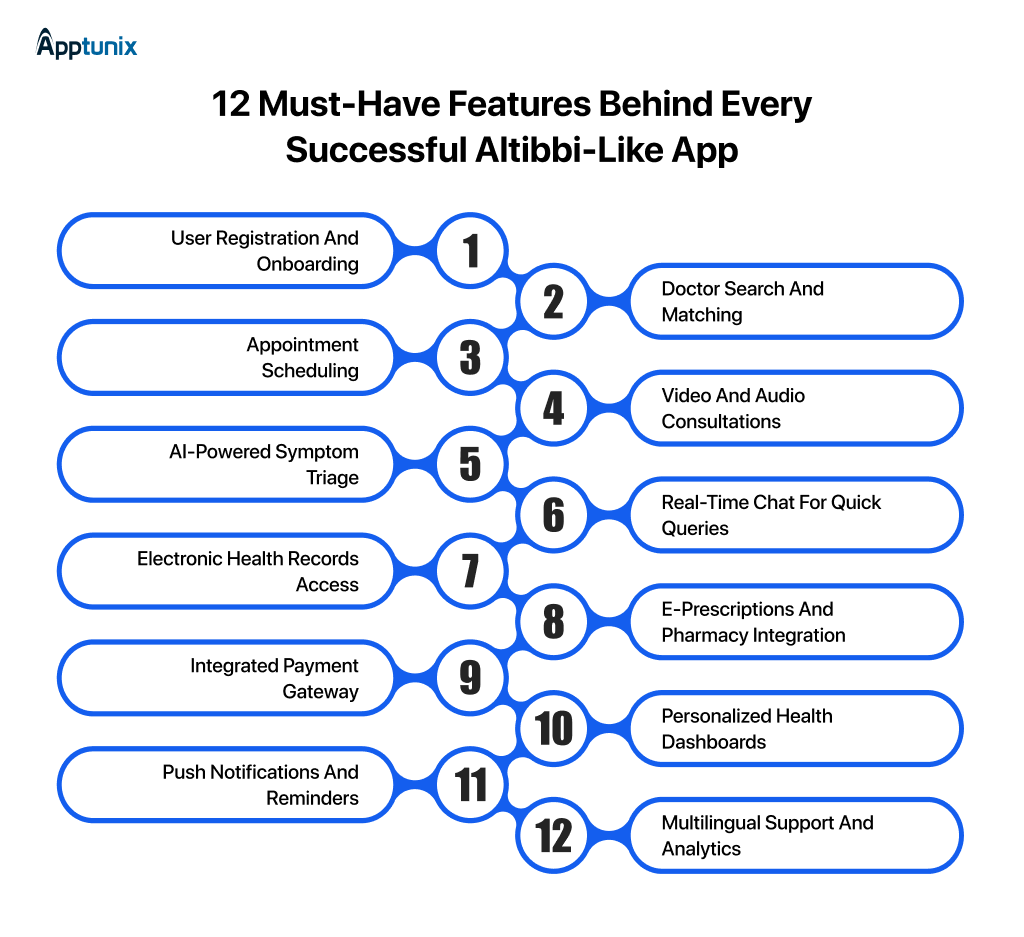 Apptunix

12 Must-Have Features Behind Every Successful Altibbi-Like App

User Registration And Onboarding
1
2
Doctor Search And Matching

Appointment Scheduling
3
4
Video And Audio Consultations

AI-Powered Symptom Triage
5
6
Real-Time Chat For Quick Queries

Electronic Health Records Access
7
8
E-Prescriptions And Pharmacy Integration

Integrated Payment Gateway
9
10
Personalized Health Dashboards

Push Notifications And Reminders
11
12
Multilingual Support And Analytics